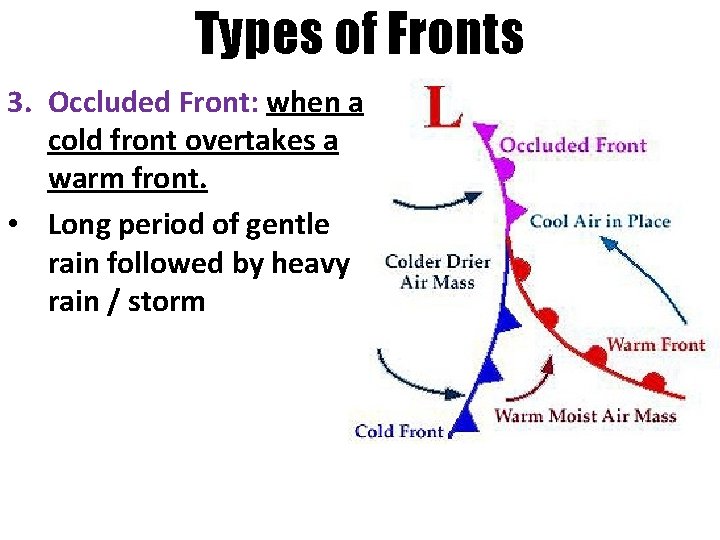 Types of Fronts

3. Occluded Front: when a cold front overtakes a warm front.

• Long period of gentle rain followed by heavy rain / storm

L

Occluded Front

Cool Air in Place

Colder Drier Air Mass

Warm Front

Warm Moist Air Mass

Cold Front